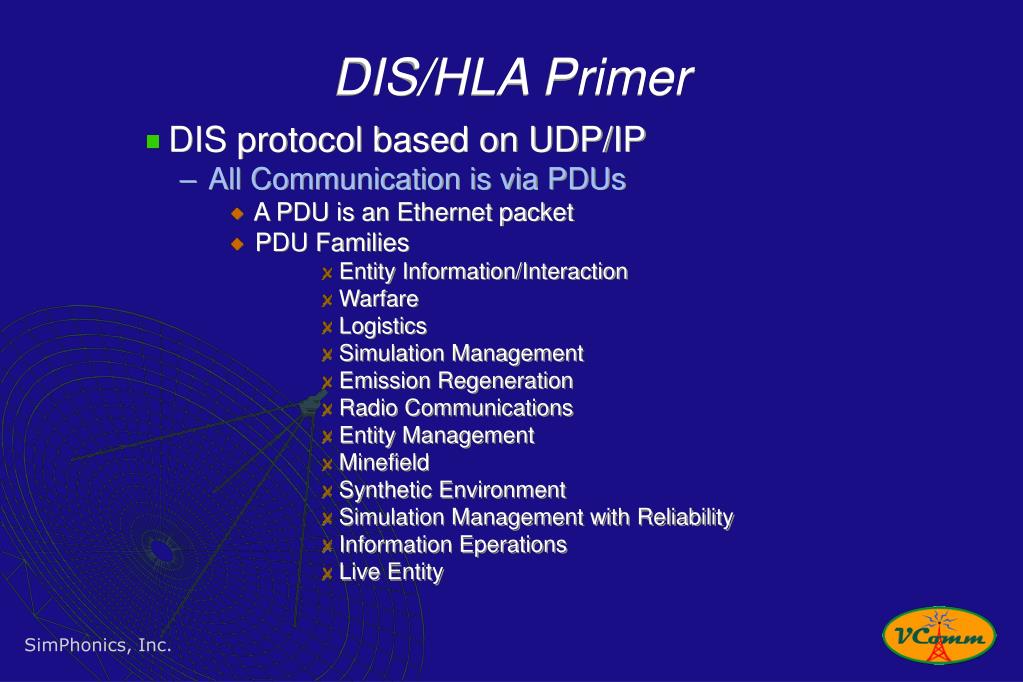 DIS/HLA Primer

DIS protocol based on UDP/IP

– All Communication is via PDUs

A PDU is an Ethernet packet

PDU Families

Entity Information/Interaction

Warfare

Logistics

Simulation Management

Emission Regeneration

Radio Communications

Entity Management

Minefield

Synthetic Environment

Simulation Management with Reliability

Information Eperations

Live Entity

SimPhonics, Inc.

VComm